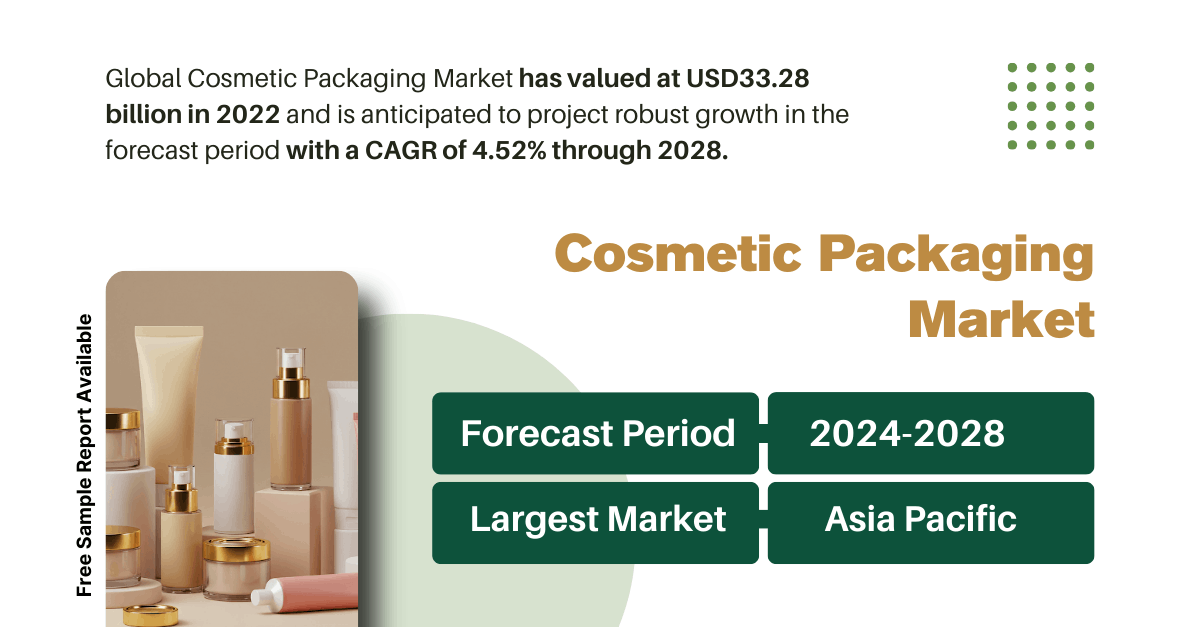 Global Cosmetic Packaging Market has valued at USD33.28 billion in 2022 and is anticipated to project robust growth in the forecast period with a CAGR of 4.52% through 2028.

Cosmetic Packaging Market

Free Sample Report Available

| Forecast Period | 2024-2028 |
|---|---|
| Largest Market | Asia Pacific |